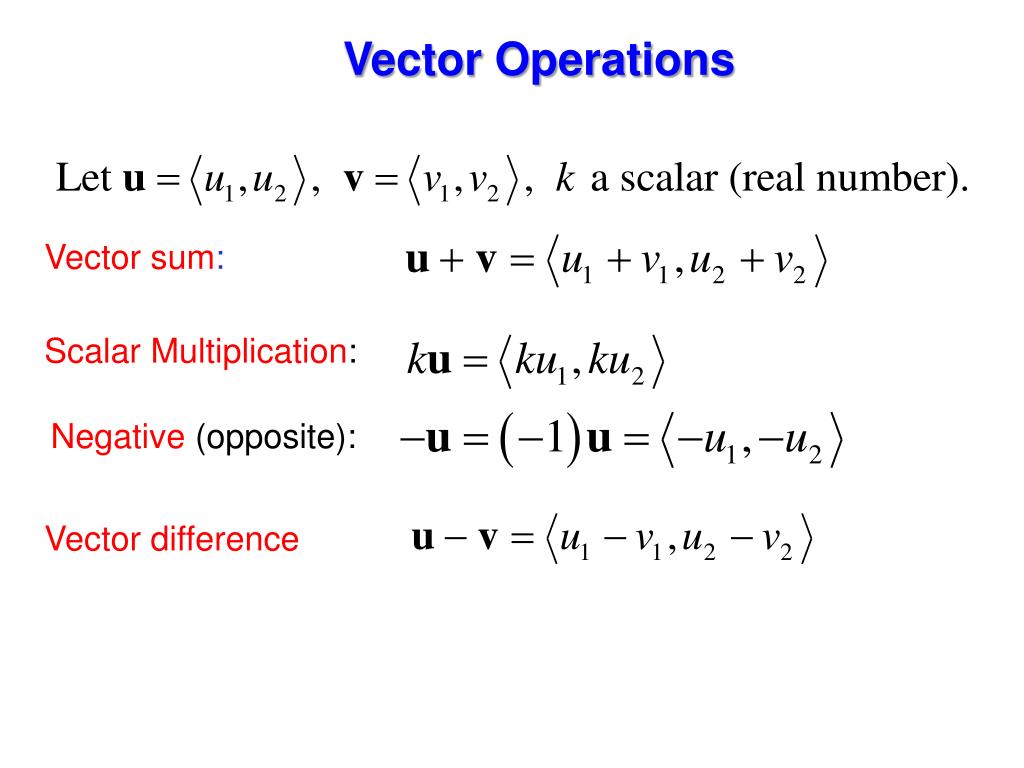 Vector Operations

Let $\mathbf{u} = \langle u_1, u_2 \rangle$, $\mathbf{v} = \langle v_1, v_2 \rangle$, $k$ a scalar (real number).

Vector sum: $\mathbf{u} + \mathbf{v} = \langle u_1 + v_1, u_2 + v_2 \rangle$

Scalar Multiplication: $k\mathbf{u} = \langle ku_1, ku_2 \rangle$

Negative (opposite): $-\mathbf{u} = (-1)\mathbf{u} = \langle -u_1, -u_2 \rangle$

Vector difference $\mathbf{u} - \mathbf{v} = \langle u_1 - v_1, u_2 - v_2 \rangle$